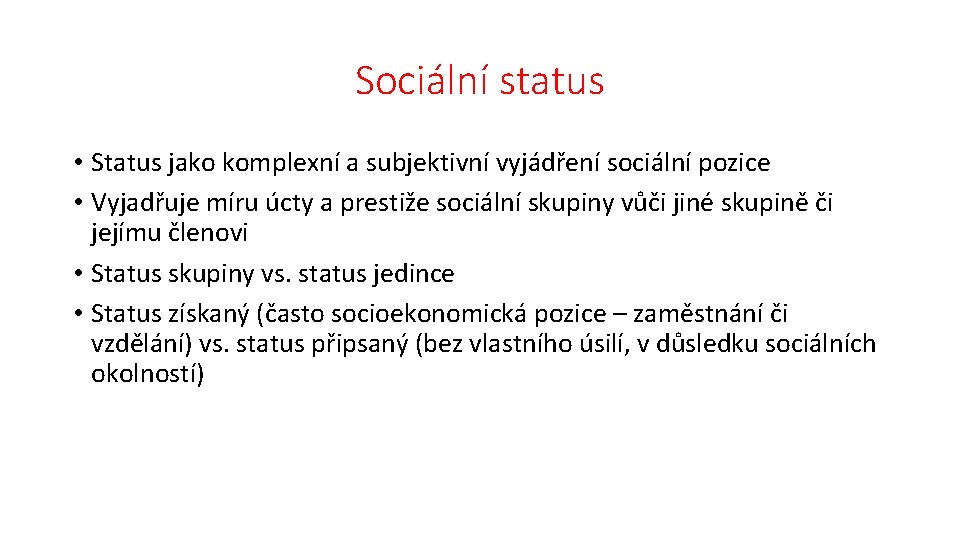 Sociální status

• Status jako komplexní a subjektivní vyjádření sociální pozice
• Vyjadřuje míru úcty a prestiže sociální skupiny vůči jiné skupině či jejímu členovi
• Status skupiny vs. status jedince
• Status získaný (často socioekonomická pozice – zaměstnání či vzdělání) vs. status připsaný (bez vlastního úsilí, v důsledku sociálních okolností)